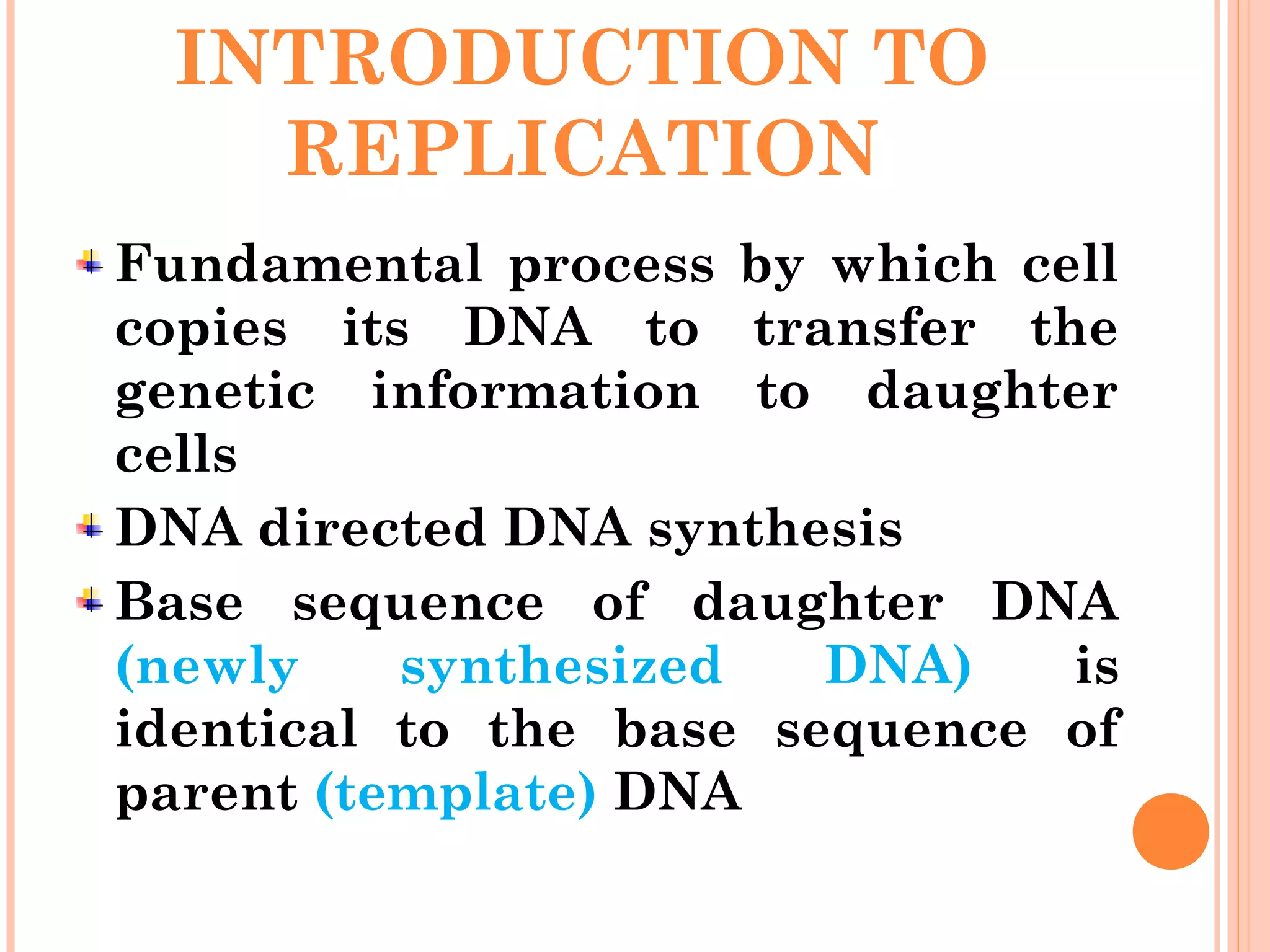 INTRODUCTION TO REPLICATION

Fundamental process by which cell copies its DNA to transfer the genetic information to daughter cells

DNA directed DNA synthesis

Base sequence of daughter DNA (newly synthesized DNA) is identical to the base sequence of parent (template) DNA